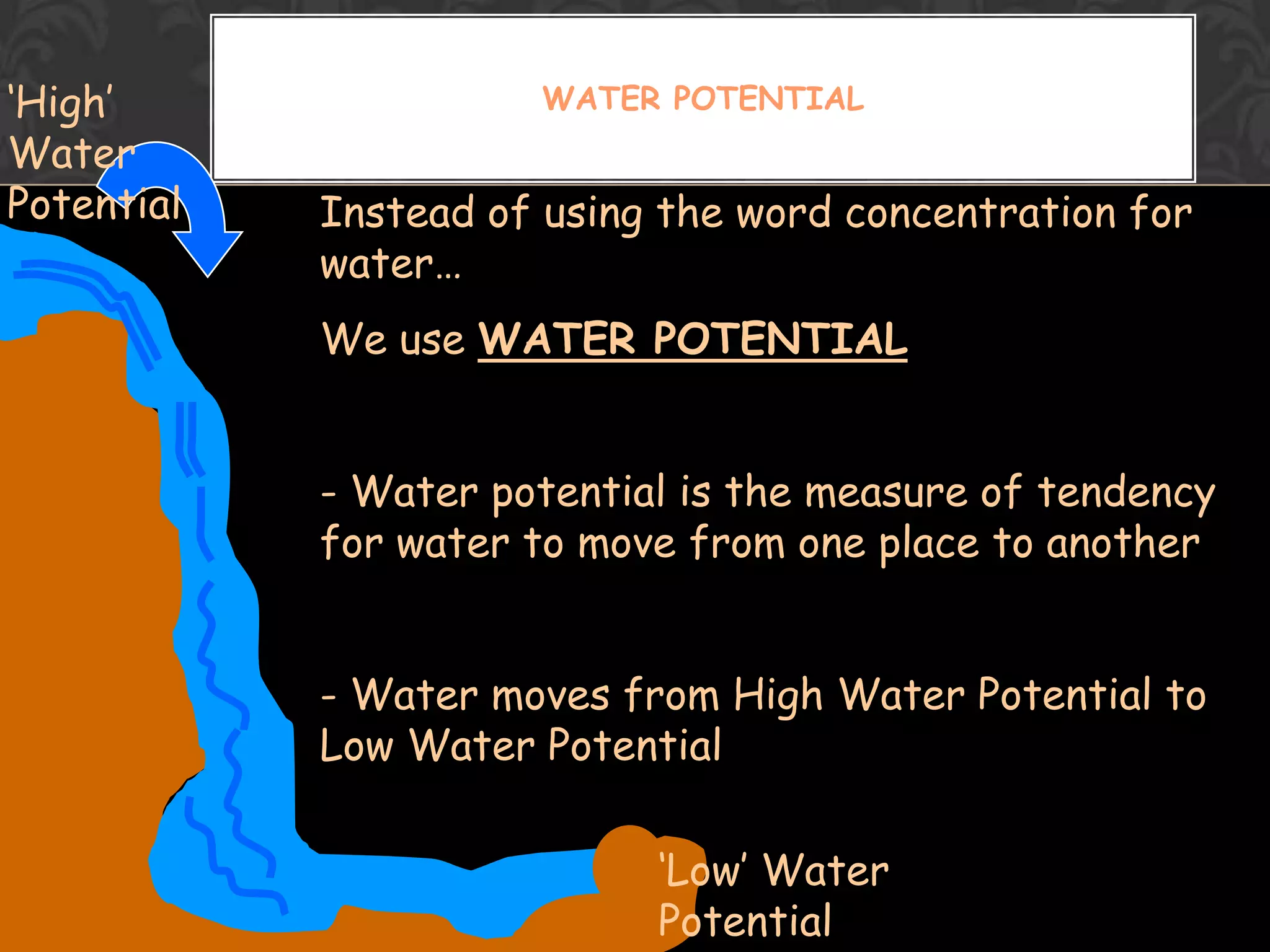 WATER POTENTIAL

'High' Water Potential

Instead of using the word concentration for water…

We use WATER POTENTIAL

- Water potential is the measure of tendency for water to move from one place to another

- Water moves from High Water Potential to Low Water Potential

'Low' Water Potential